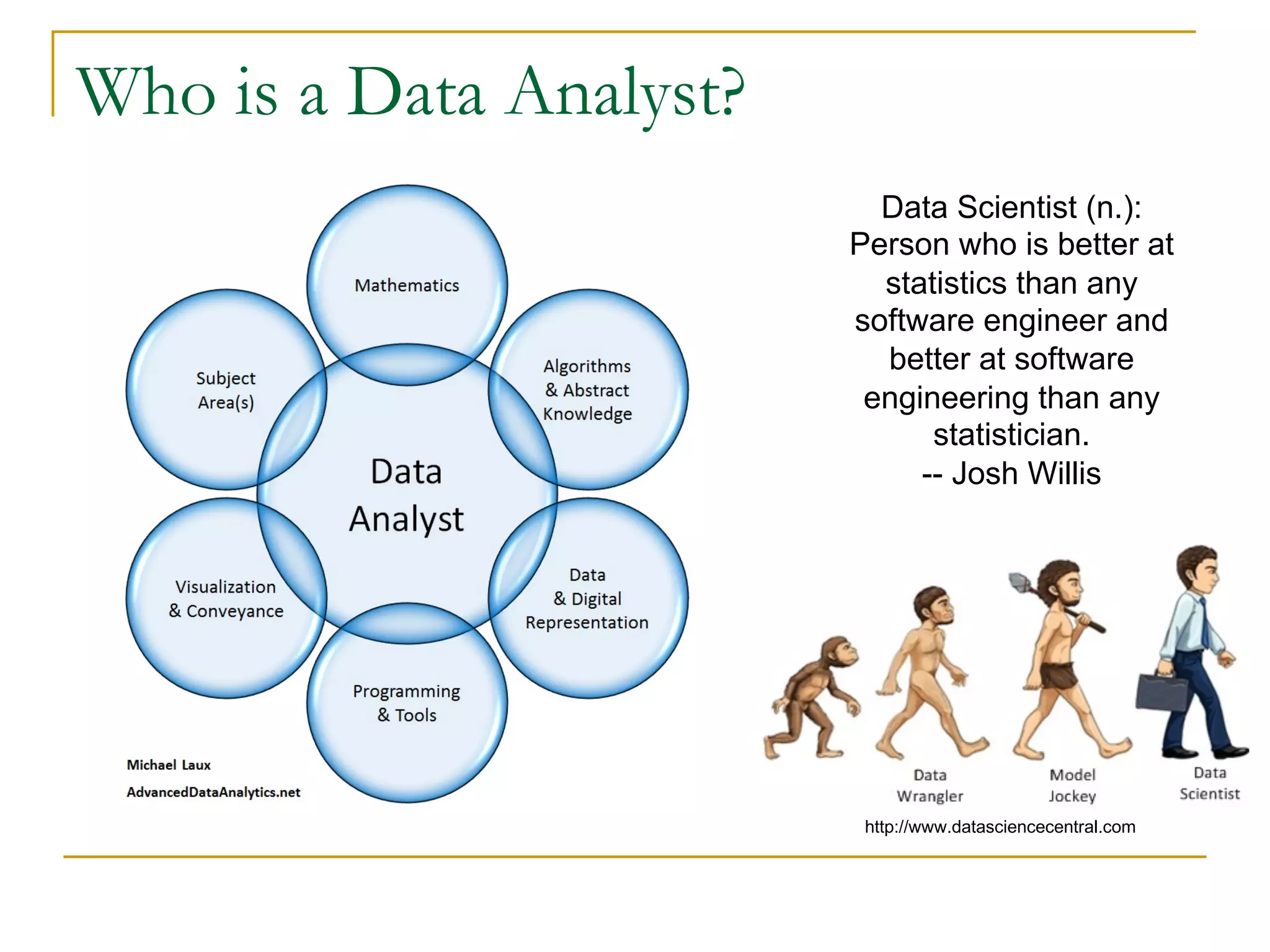 Who is a Data Analyst?

Mathematics

Subject Area(s)

Algorithms & Abstract Knowledge

Data Analyst

Visualization & Conveyance

Data & Digital Representation

Programming & Tools

Michael Laux

AdvancedDataAnalytics.net

Data Scientist (n.): Person who is better at statistics than any software engineer and better at software engineering than any statistician.
-- Josh Willis

Data Wrangler

Model Jockey

Data Scientist

http://www.datasciencecentral.com